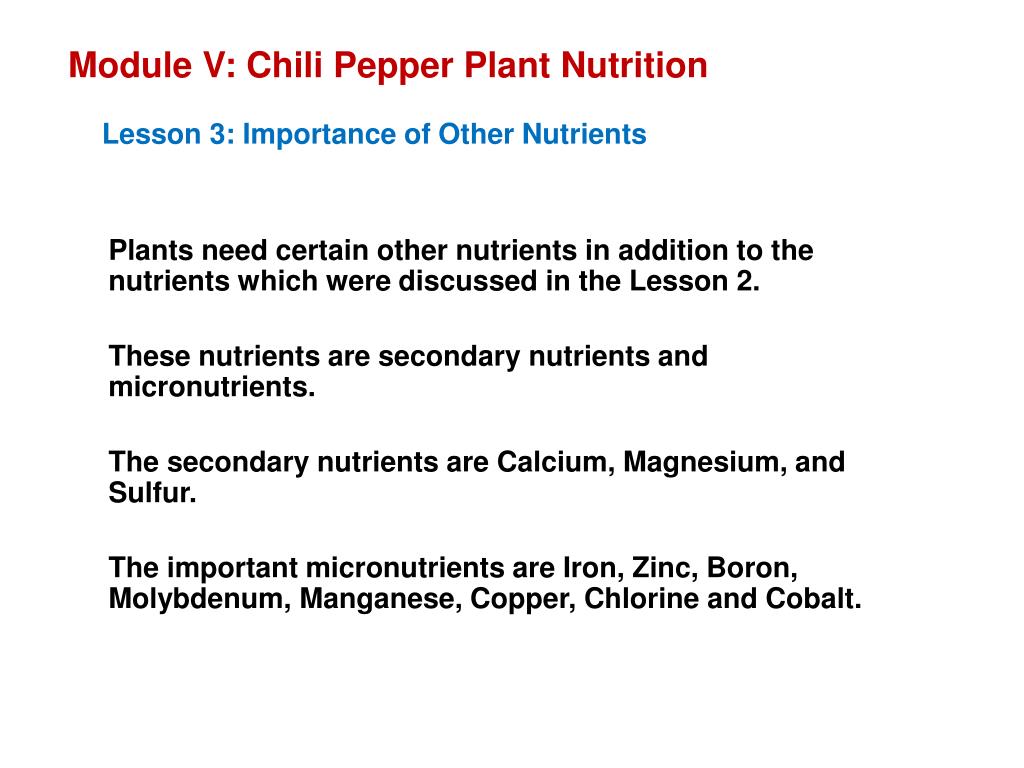 Module V: Chili Pepper Plant Nutrition

Lesson 3: Importance of Other Nutrients

Plants need certain other nutrients in addition to the nutrients which were discussed in the Lesson 2.

These nutrients are secondary nutrients and micronutrients.

The secondary nutrients are Calcium, Magnesium, and Sulfur.

The important micronutrients are Iron, Zinc, Boron, Molybdenum, Manganese, Copper, Chlorine and Cobalt.